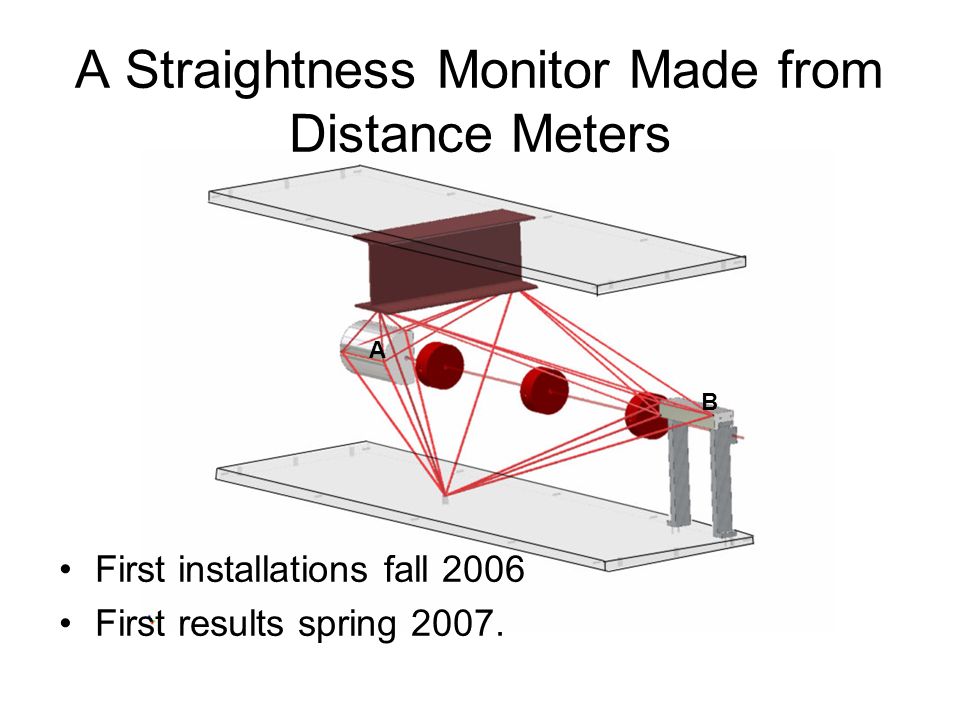 A Straightness Monitor Made from Distance Meters

A

B

• First installations fall 2006
• First results spring 2007.